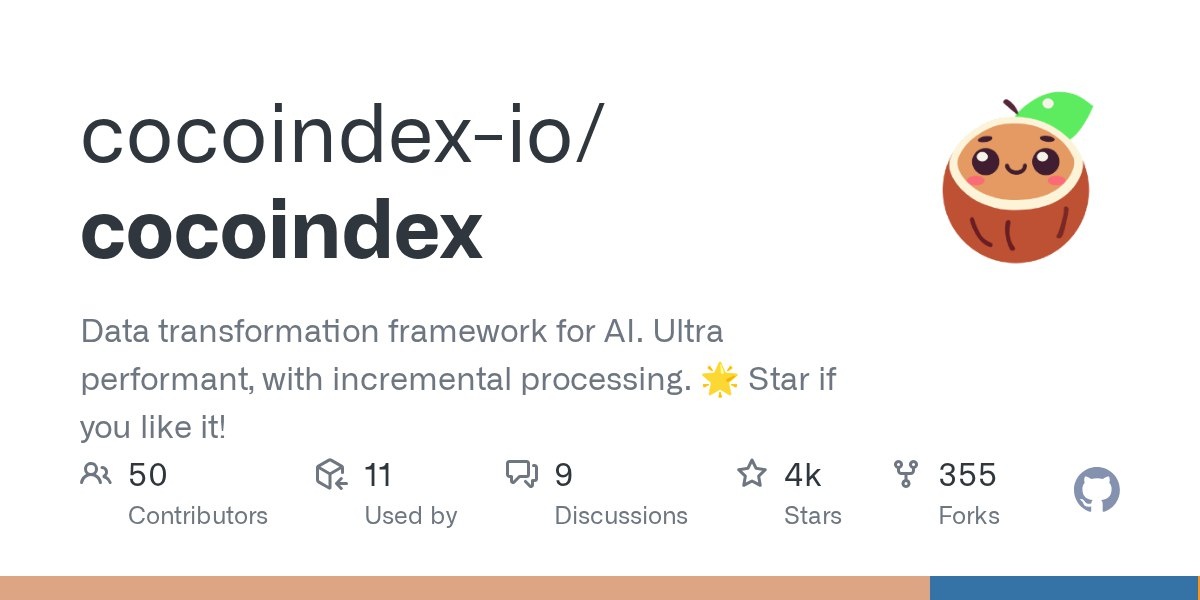 cocoindex-io/
cocoindex

Data transformation framework for AI. Ultra performant, with incremental processing. 🌟 Star if you like it!

50
Contributors

11
Used by

9
Discussions

4k
Stars

355
Forks